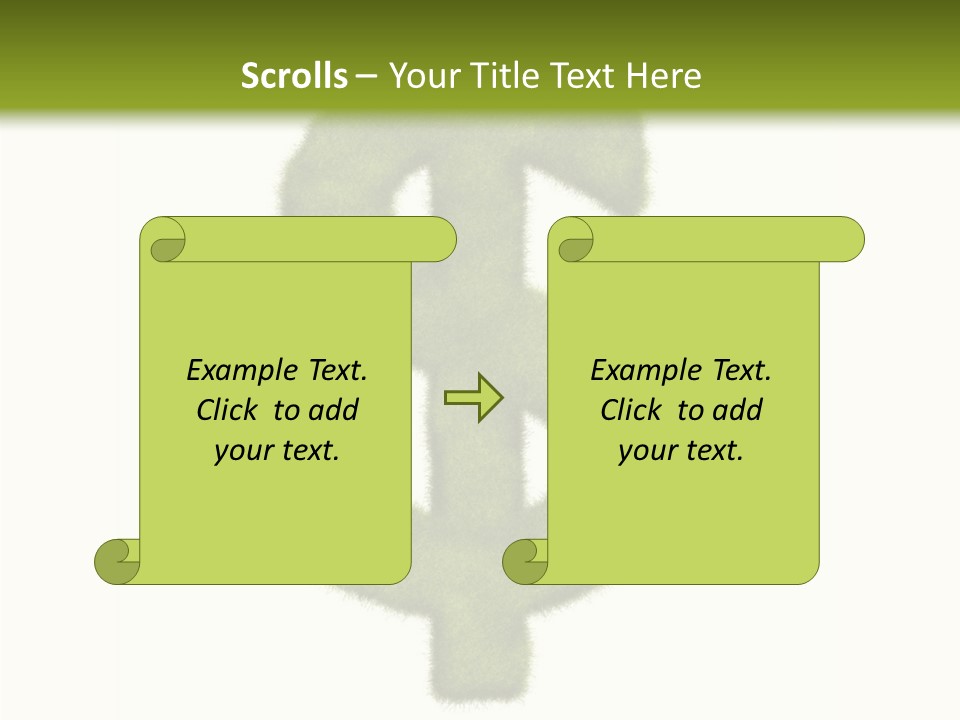 Scrolls – Your Title Text Here

Example Text. Click to add your text.

Example Text. Click to add your text.